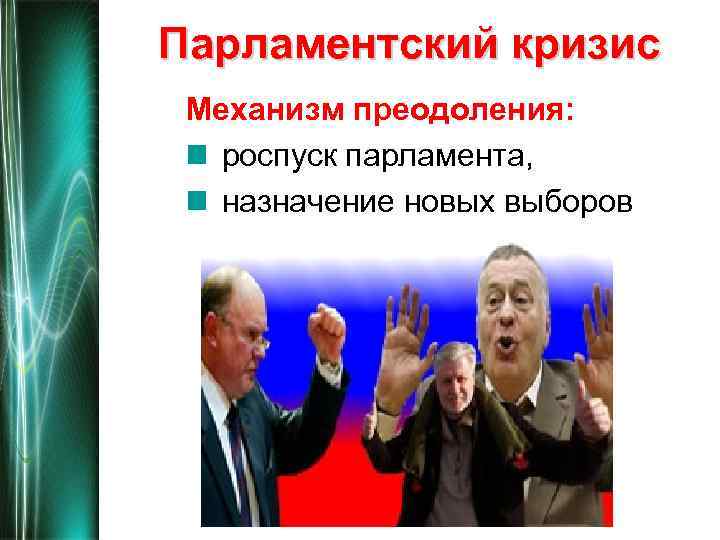 Парламентский кризис

Механизм преодоления:

роспуск парламента,

назначение новых выборов